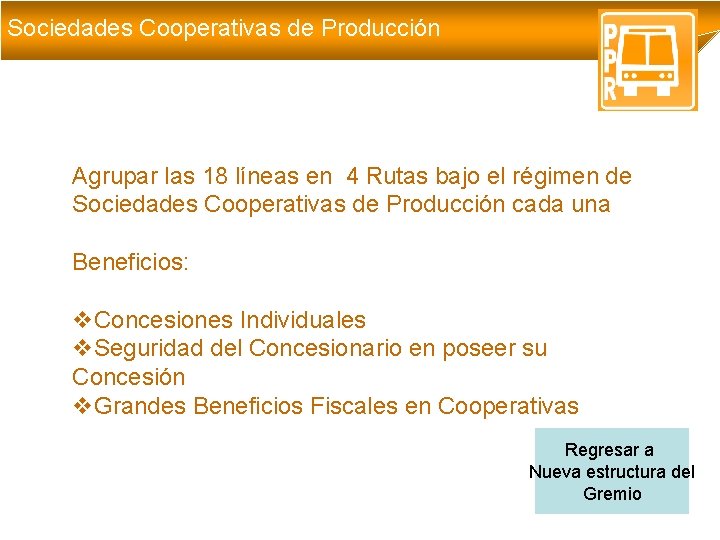 Sociedades Cooperativas de Producción

PPR

Agrupar las 18 líneas en 4 Rutas bajo el régimen de Sociedades Cooperativas de Producción cada una

Beneficios:

❖Concesiones Individuales
❖Seguridad del Concesionario en poseer su Concesión
❖Grandes Beneficios Fiscales en Cooperativas

Regresar a Nueva estructura del Gremio